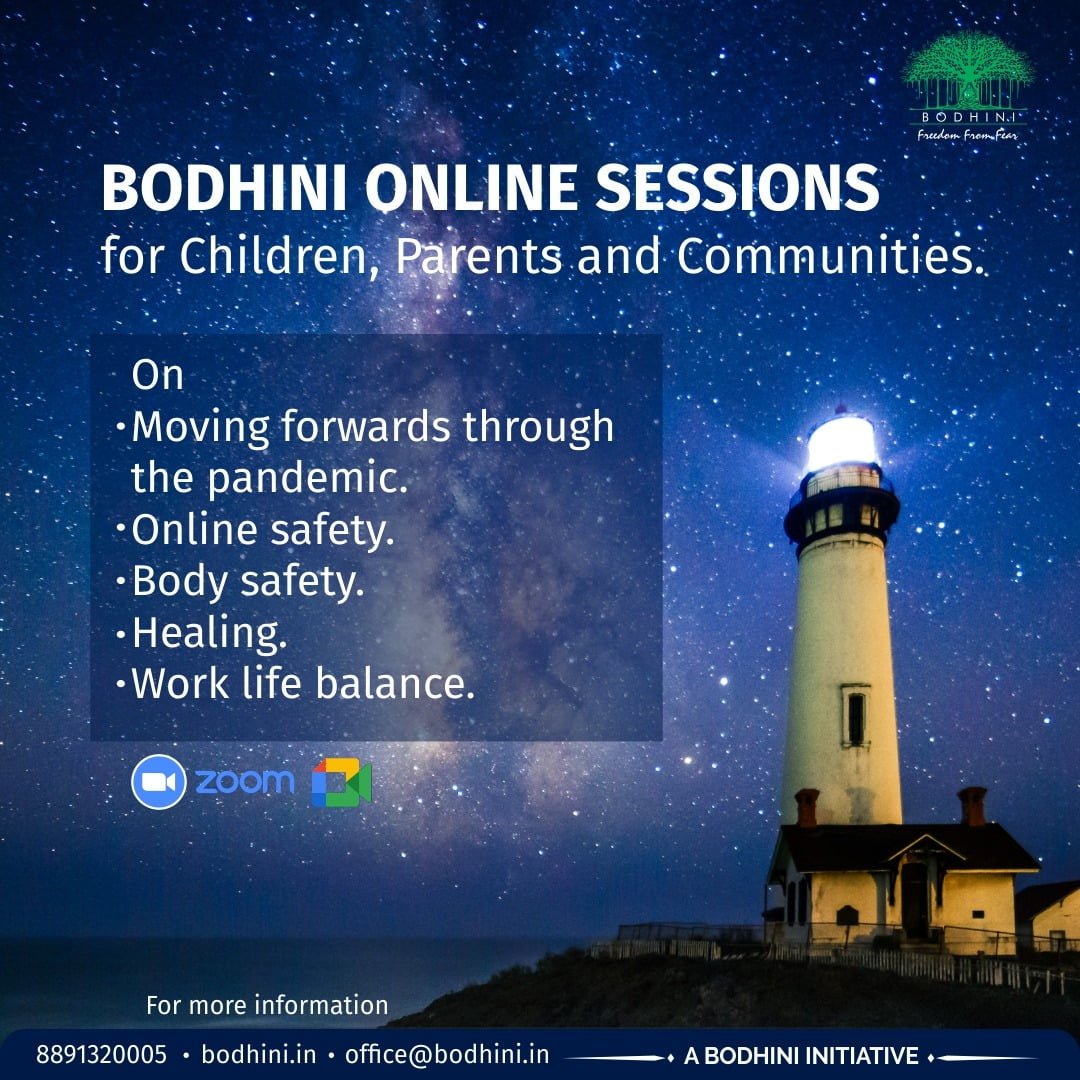 BODHINI
Freedom From Fear

BODHINI ONLINE SESSIONS
for Children, Parents and Communities.

On
•Moving forwards through the pandemic.
•Online safety.
•Body safety.
•Healing.
•Work life balance.

zoom

For more information
8891320005 • bodhini.in • office@bodhini.in
A BODHINI INITIATIVE